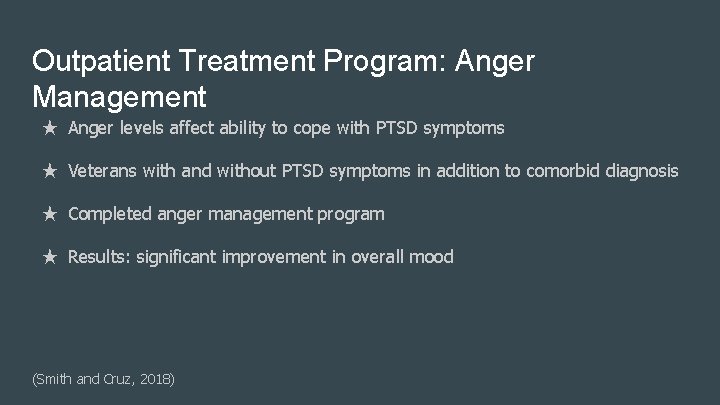 Outpatient Treatment Program: Anger Management

★ Anger levels affect ability to cope with PTSD symptoms

★ Veterans with and without PTSD symptoms in addition to comorbid diagnosis

★ Completed anger management program

★ Results: significant improvement in overall mood

(Smith and Cruz, 2018)